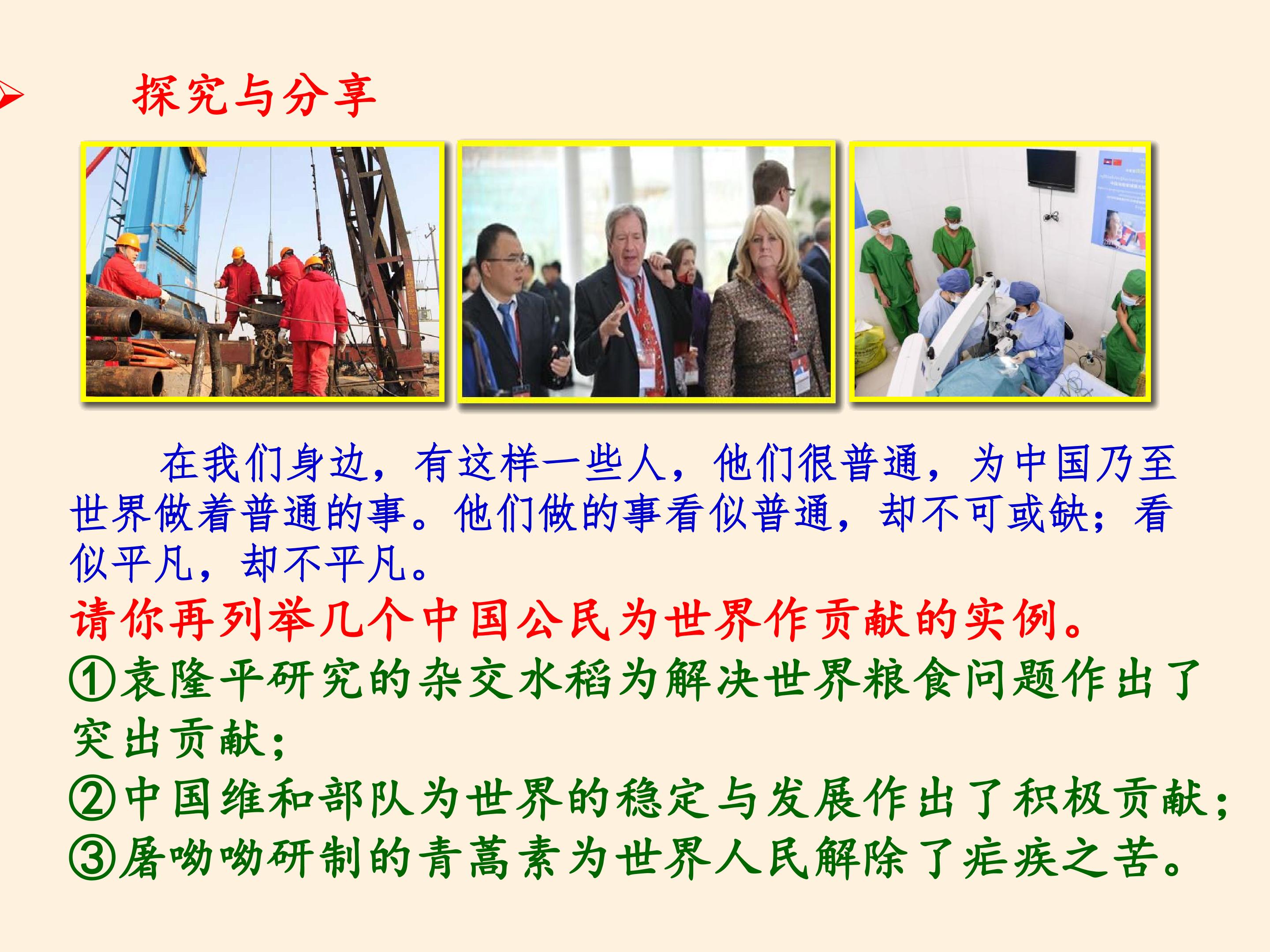 ➢ 探究与分享

在我们身边，有这样一些人，他们很普通，为中国乃至世界做着普通的事。他们做的事看似普通，却不可或缺；看似平凡，却不平凡。

请你再列举几个中国公民为世界作贡献的实例。

①袁隆平研究的杂交水稻为解决世界粮食问题作出了突出贡献；

②中国维和部队为世界的稳定与发展作出了积极贡献；

③屠呦呦研制的青蒿素为世界人民解除了疟疾之苦。